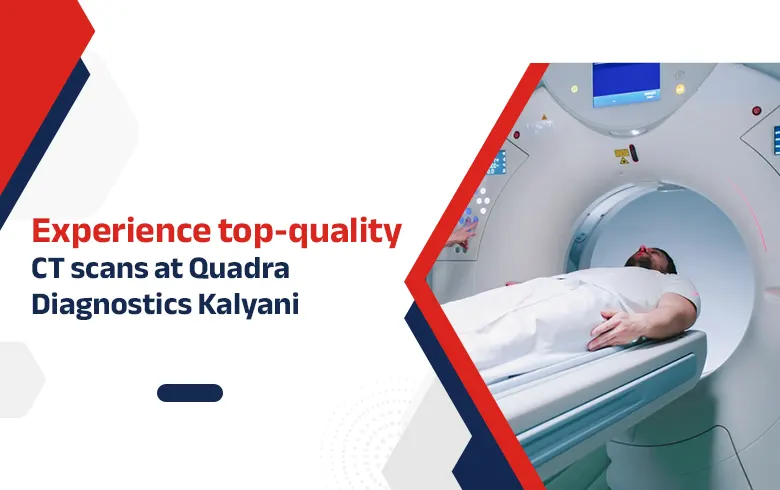 Experience top-quality
CT scans at Quadra
Diagnostics Kalyani